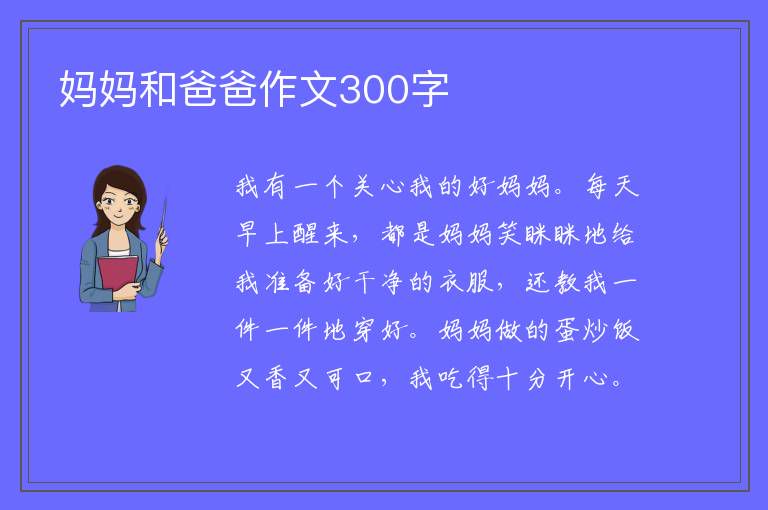 妈妈和爸爸作文300字

我有一个关心我的好妈妈。每天早上醒来，都是妈妈笑眯眯地给我准备好干净的衣服，还教我一件一件地穿好。妈妈做的蛋炒饭又香又可口，我吃得十分开心。